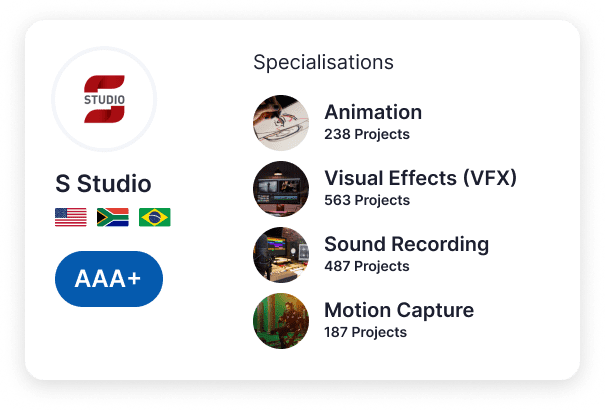 STUDIO

S Studio

AAA+

Specialisations

Animation
238 Projects

Visual Effects (VFX)
563 Projects

Sound Recording
487 Projects

Motion Capture
187 Projects